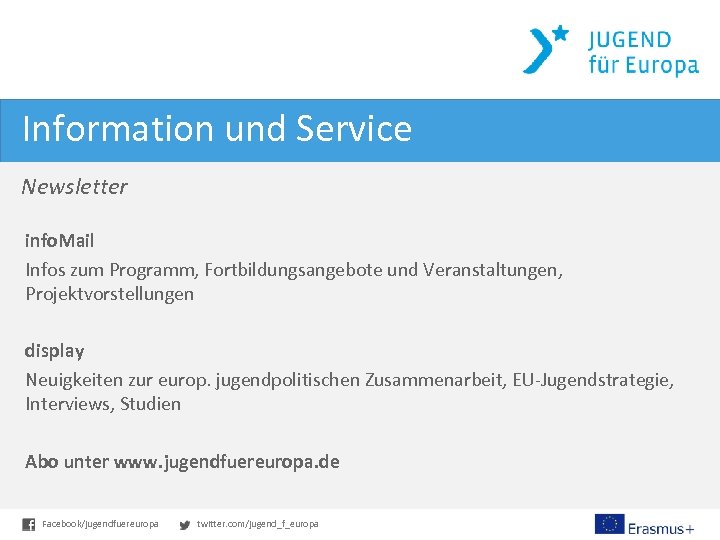 JUGEND
für Europa

Information und Service

Newsletter

infoMail
Infos zum Programm, Fortbildungsangebote und Veranstaltungen, Projektvorstellungen

display
Neuigkeiten zur europ. jugendpolitischen Zusammenarbeit, EU-Jugendstrategie, Interviews, Studien

Abo unter www.jugendfuereuropa.de

Facebook/jugendfuereuropa twitter.com/jugend_f_europa

Erasmus+